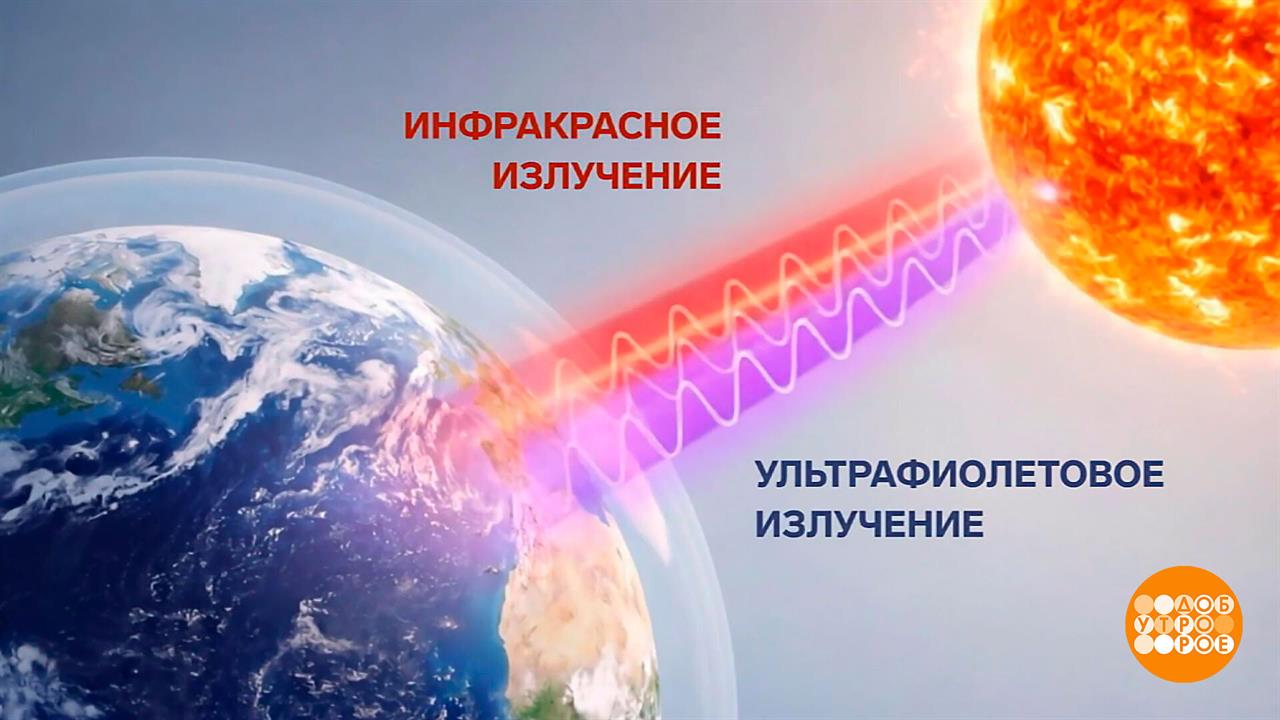 ИНФРАКРАСНОЕ ИЗЛУЧЕНИЕ

УЛЬТРАФИОЛЕТОВОЕ ИЗЛУЧЕНИЕ

ДОБ УТРО РОЕ